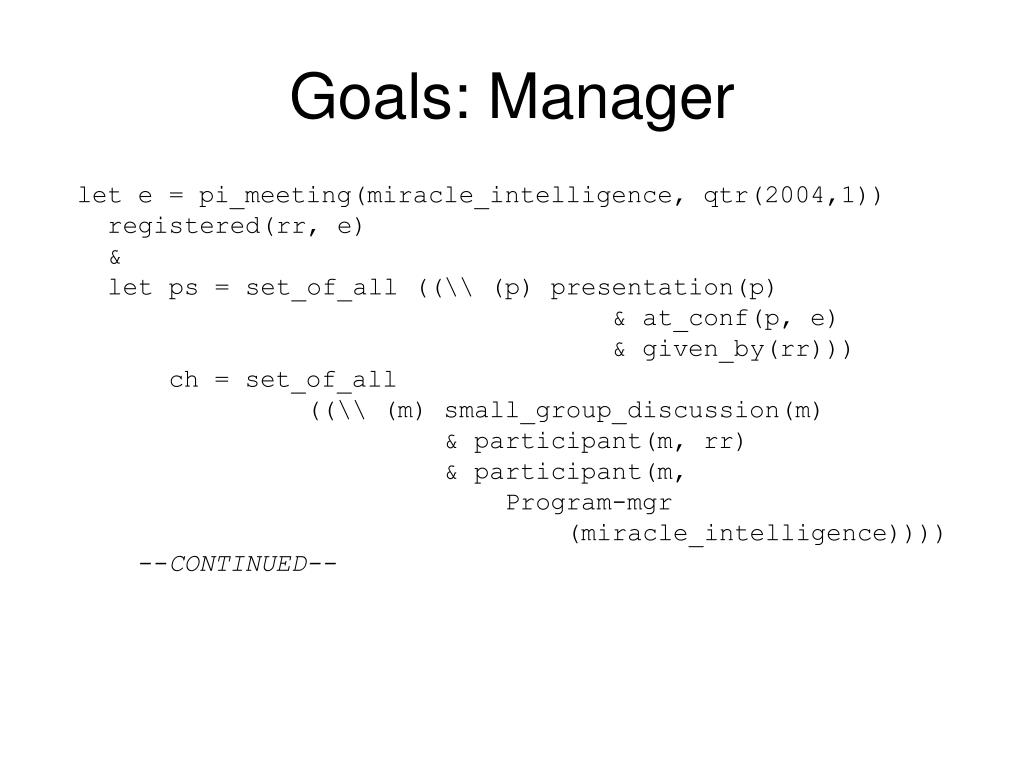 Goals: Manager

let e = pi_meeting(miracle_intelligence, qtr(2004,1))
registered(rr, e)
&
let ps = set_of_all ((\\ (p) presentation(p)
& at_conf(p, e)
& given_by(rr)))
ch = set_of_all
((\\ (m) small_group_discussion(m)
& participant(m, rr)
& participant(m,
Program-mgr
(miracle_intelligence))))
--CONTINUED--